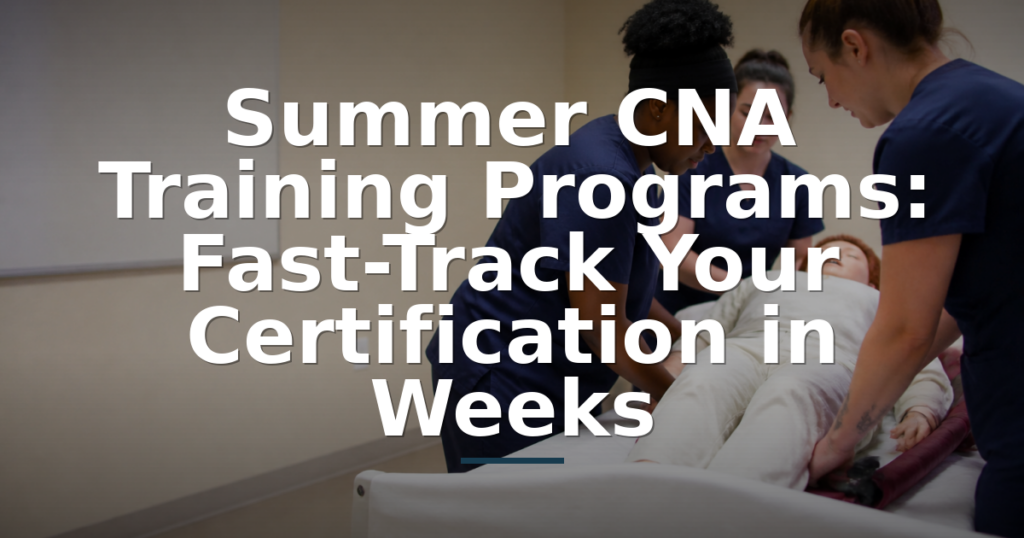 Summer CNA Training Programs: Fast-Track Your Certification in Weeks